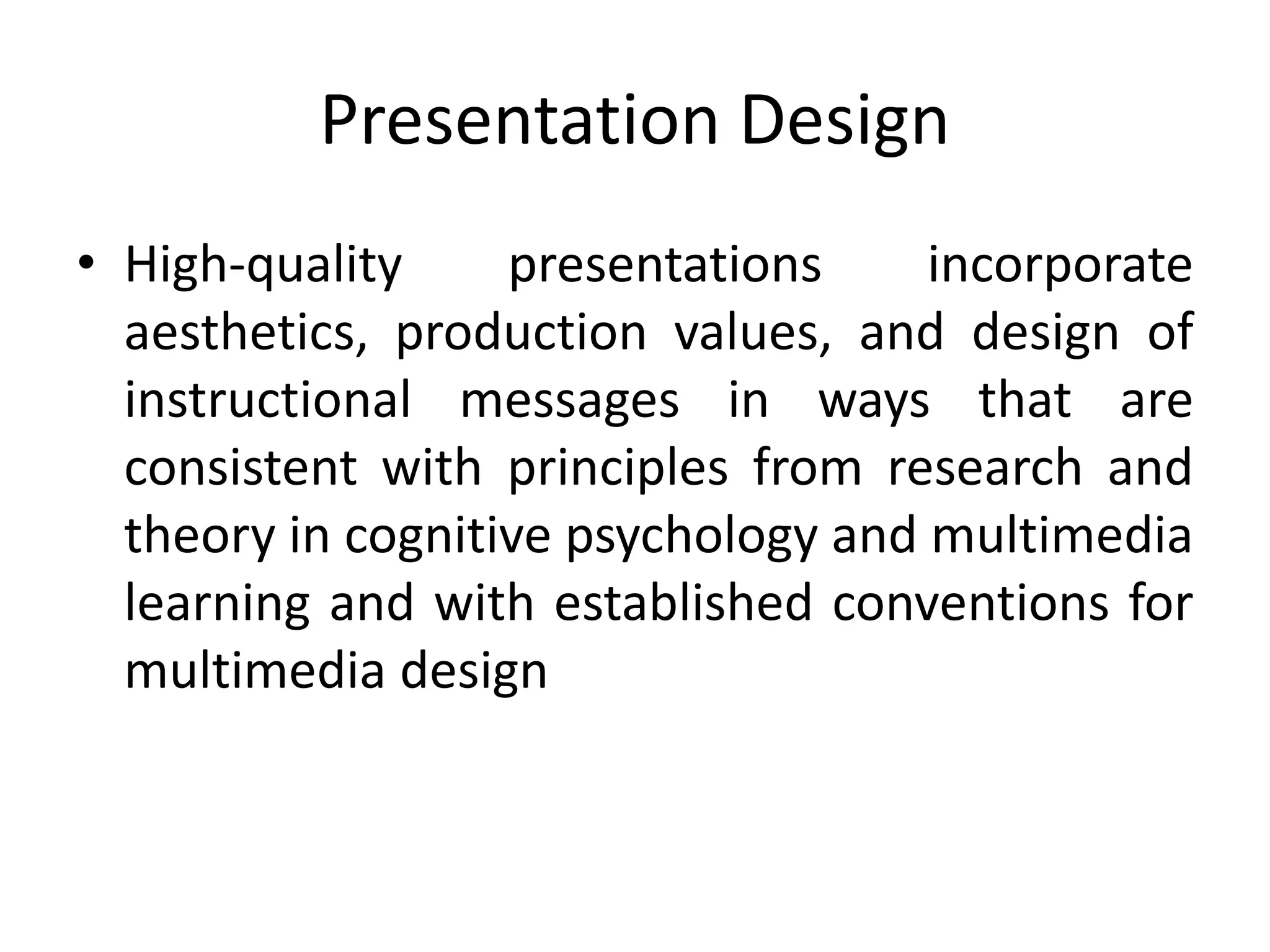 Presentation Design

• High-quality presentations incorporate aesthetics, production values, and design of instructional messages in ways that are consistent with principles from research and theory in cognitive psychology and multimedia learning and with established conventions for multimedia design